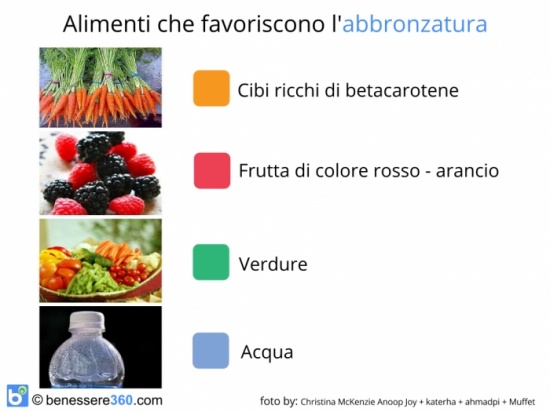 Alimenti che favoriscono l'abbronzatura

Cibi ricchi di betacarotene

Frutta di colore rosso - arancio

Verdure

Acqua

© benessere360.com

foto by: Christina McKenzie Anoop Joy + katerha + ahmadpi + Muffet